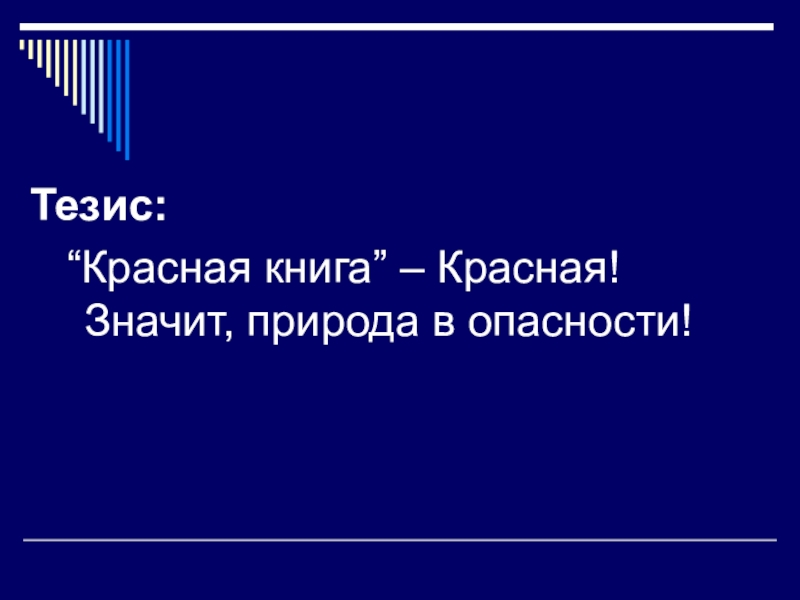 Тезис:

“Красная книга” – Красная! Значит, природа в опасности!